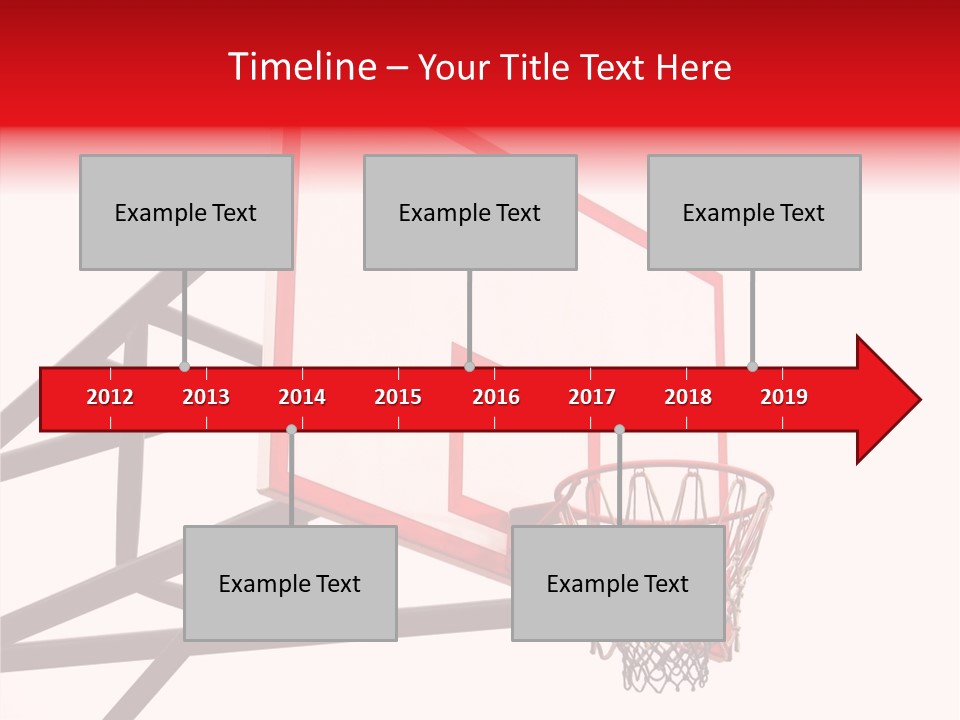 Timeline – Your Title Text Here

Example Text

Example Text

Example Text

2012 2013 2014 2015 2016 2017 2018 2019

Example Text

Example Text